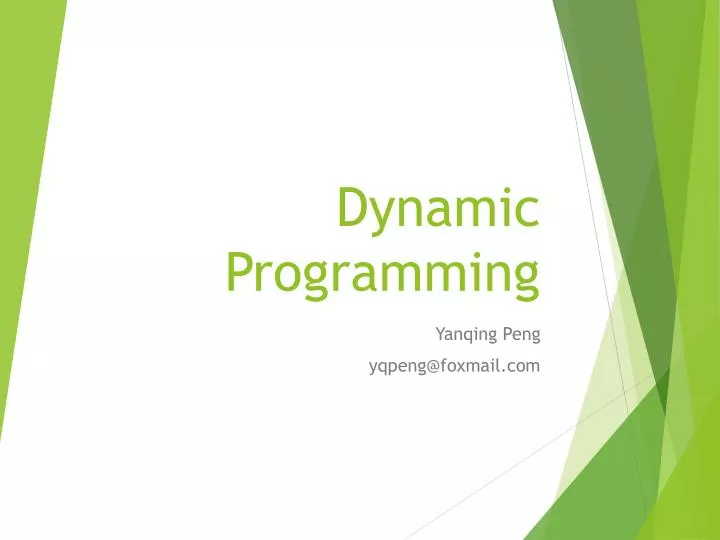 Dynamic Programming

Yanqing Peng

yqpeng@foxmail.com